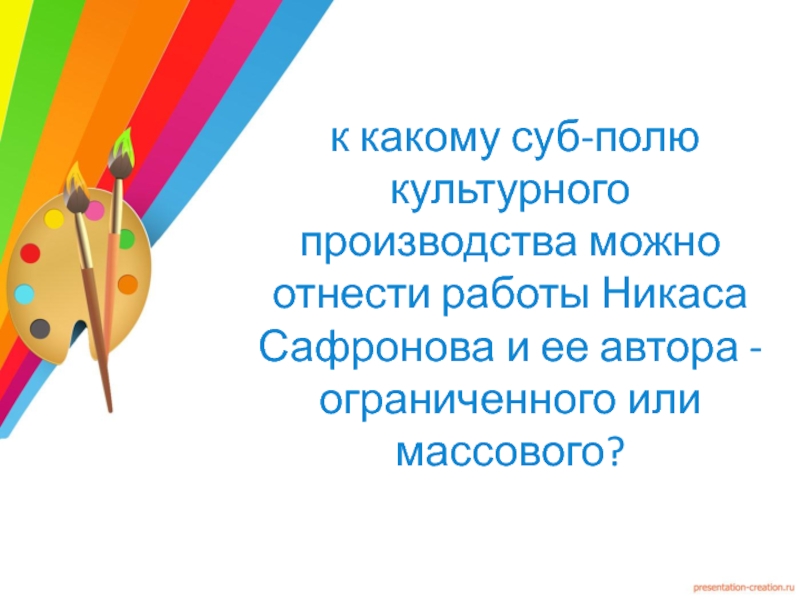 к какому суб-полю культурного производства можно отнести работы Никаса Сафронова и ее автора - ограниченного или массового?

presentation-creation.ru